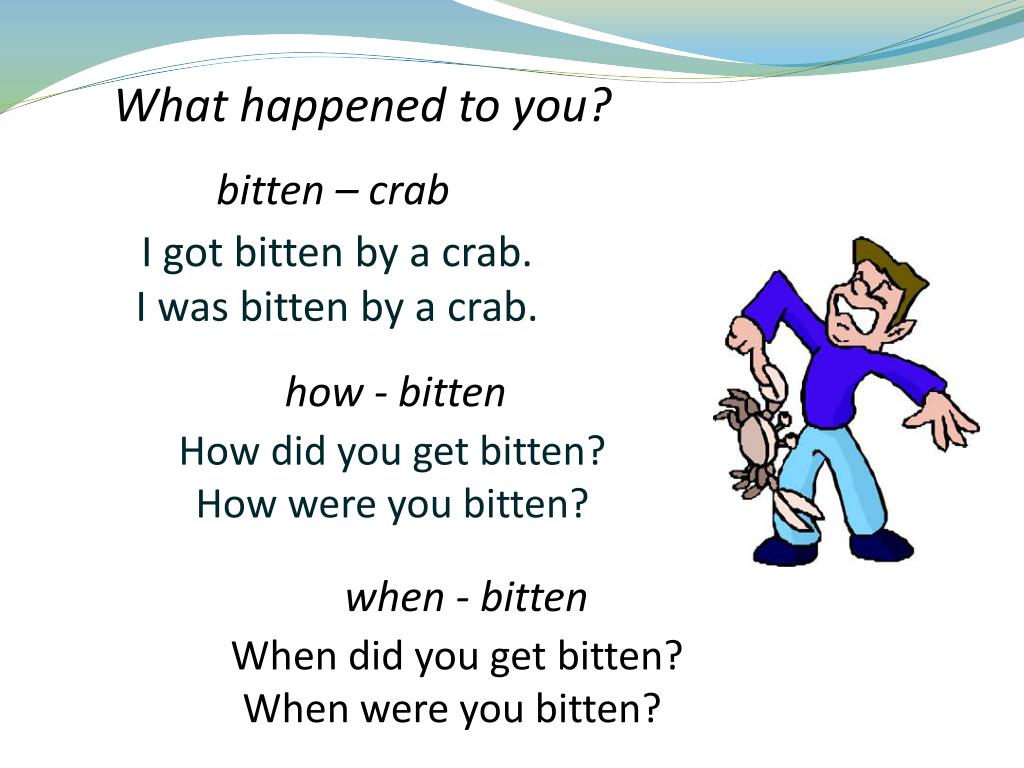 What happened to you?

bitten – crab

I got bitten by a crab.
I was bitten by a crab.

how - bitten

How did you get bitten?
How were you bitten?

when - bitten

When did you get bitten?
When were you bitten?